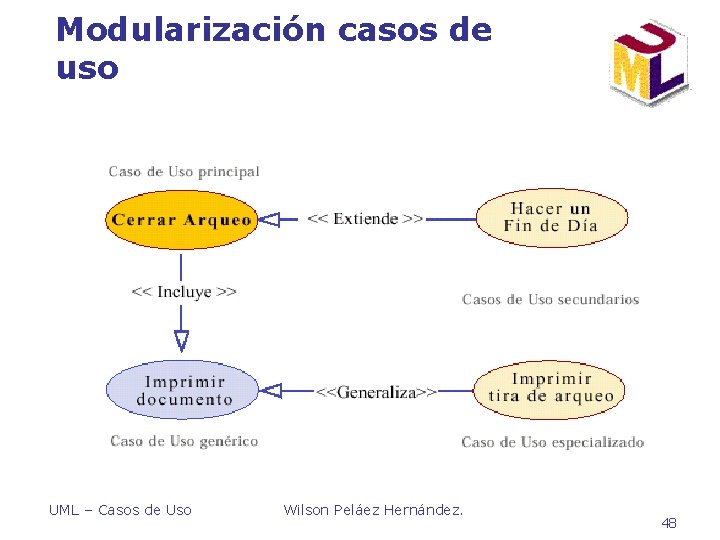 Modularización casos de uso

UML

Caso de Uso principal

Cerrar Arqueo

<< Extiende >>

Hacer un Fin de Día

<< Incluye >>

Casos de Uso secundarios

Imprimir documento

<<Generaliza>>

Imprimir tira de arqueo

Caso de Uso genérico

Caso de Uso especializado

UML – Casos de Uso

Wilson Peláez Hernández.

48